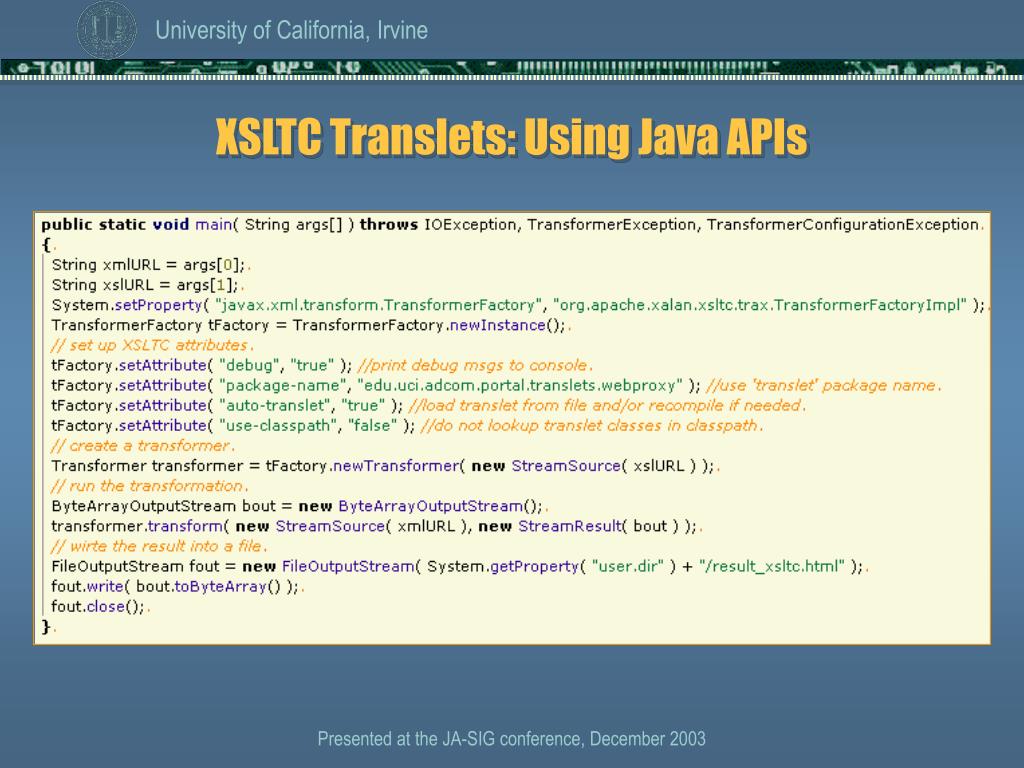 University of California, Irvine

XSLTC Translets: Using Java APIs

public static void main( String args[] ) throws IOException, TransformerException, TransformerConfigurationException
{
String xmlURL = args[0];
String xslURL = args[1];
System.setProperty( "javax.xml.transform.TransformerFactory", "org.apache.xalan.xsltc.trax.TransformerFactoryImpl" );
TransformerFactory tFactory = TransformerFactory.newInstance();
// set up XSLTC attributes
tFactory.setAttribute( "debug", "true" ); //print debug msgs to console
tFactory.setAttribute( "package-name", "edu.uci.adcom.portal.translets.webproxy" ); //use 'translet' package name
tFactory.setAttribute( "auto-translet", "true" ); //load translet from file and/or recompile if needed
tFactory.setAttribute( "use-classpath", "false" ); //do not lookup translet classes in classpath
// create a transformer
Transformer transformer = tFactory.newTransformer( new StreamSource( xslURL ) );
// run the transformation
ByteArrayOutputStream bout = new ByteArrayOutputStream();
transformer.transform( new StreamSource( xmlURL ), new StreamResult( bout ) );
// wirte the result into a file
FileOutputStream fout = new FileOutputStream( System.getProperty( "user.dir" ) + "/result_xsltc.html" );
fout.write( bout.toByteArray() );
fout.close();
}

Presented at the JA-SIG conference, December 2003